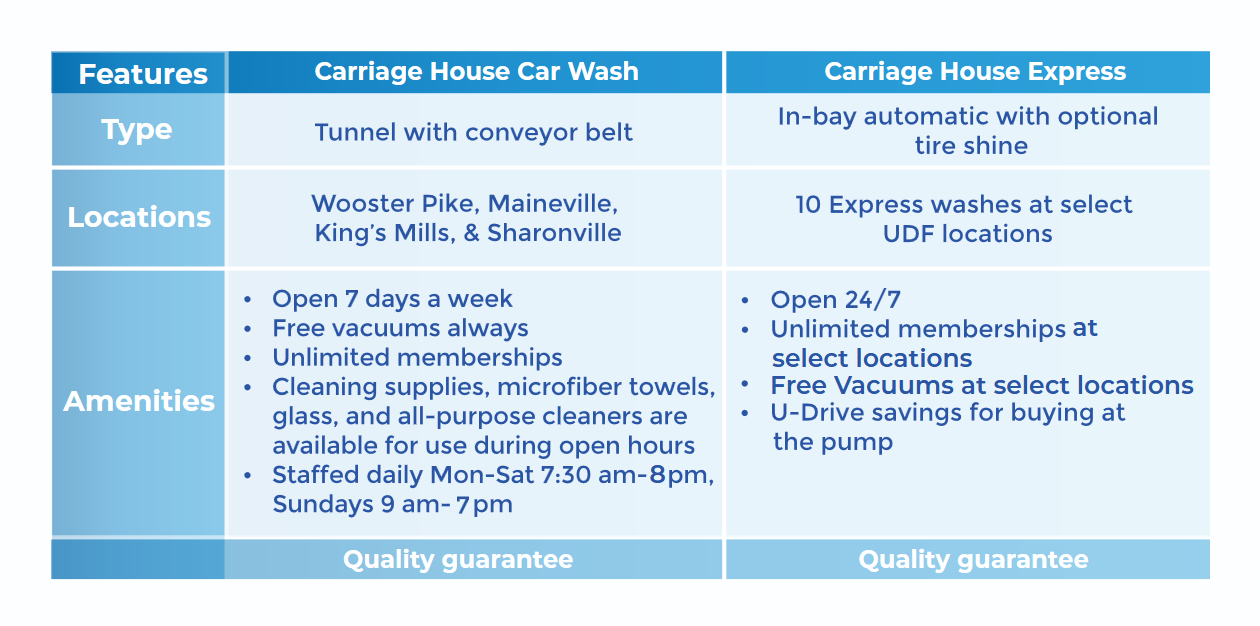 | Features | Carriage House Car Wash | Carriage House Express |
|---|---|---|
| Type | Tunnel with conveyor belt | In-bay automatic with optional tire shine |
| Locations | Wooster Pike, Maineville, King's Mills, & Sharonville | 10 Express washes at select UDF locations |
| Amenities | • Open 7 days a week • Free vacuums always • Unlimited memberships • Cleaning supplies, microfiber towels, glass, and all-purpose cleaners are available for use during open hours • Staffed daily Mon-Sat 7:30 am-8pm, Sundays 9 am- 7pm | • Open 24/7 • Unlimited memberships at select locations • Free Vacuums at select locations • U-Drive savings for buying at the pump |
| | Quality guarantee | Quality guarantee |